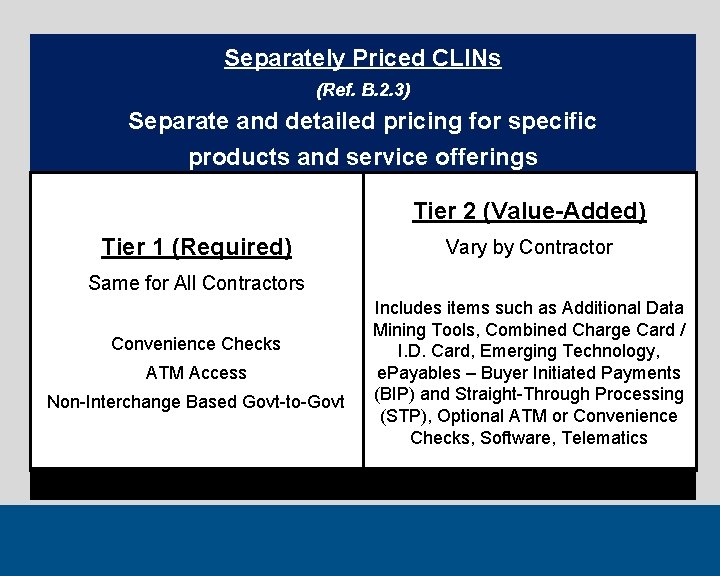 Separately Priced CLINs

(Ref. B.2.3)

Separate and detailed pricing for specific products and service offerings

Tier 1 (Required)

Same for All Contractors

Convenience Checks

ATM Access

Non-Interchange Based Govt-to-Govt

Tier 2 (Value-Added)

Vary by Contractor

Includes items such as Additional Data Mining Tools, Combined Charge Card / I.D. Card, Emerging Technology, ePayables – Buyer Initiated Payments (BIP) and Straight-Through Processing (STP), Optional ATM or Convenience Checks, Software, Telematics